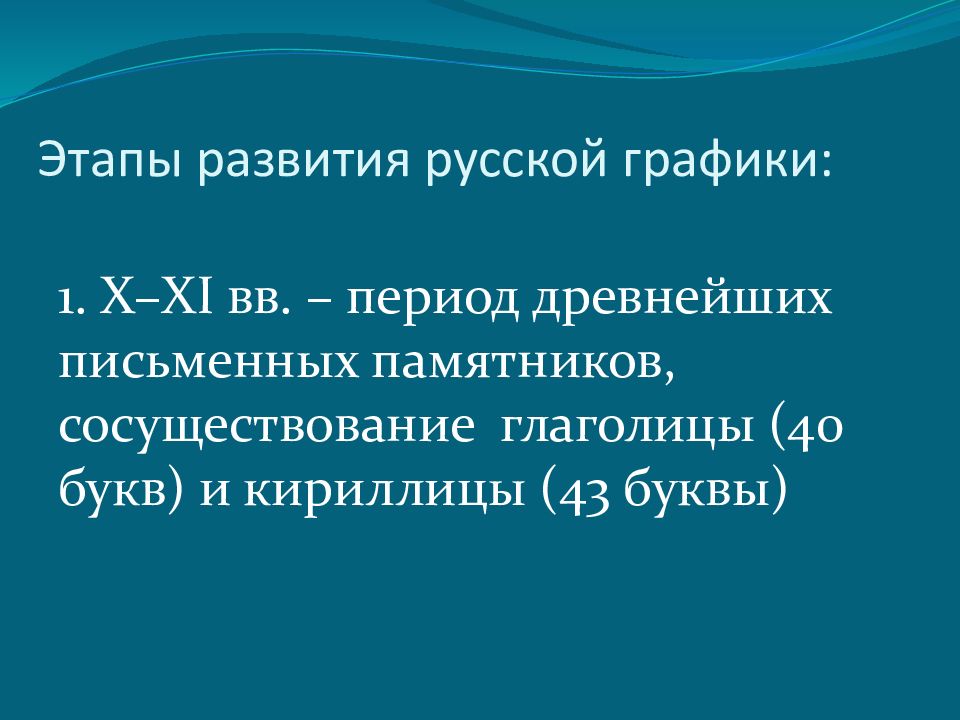 Этапы развития русской графики:

1. X–XI вв. – период древнейших письменных памятников, сосуществование глаголицы (40 букв) и кириллицы (43 буквы)